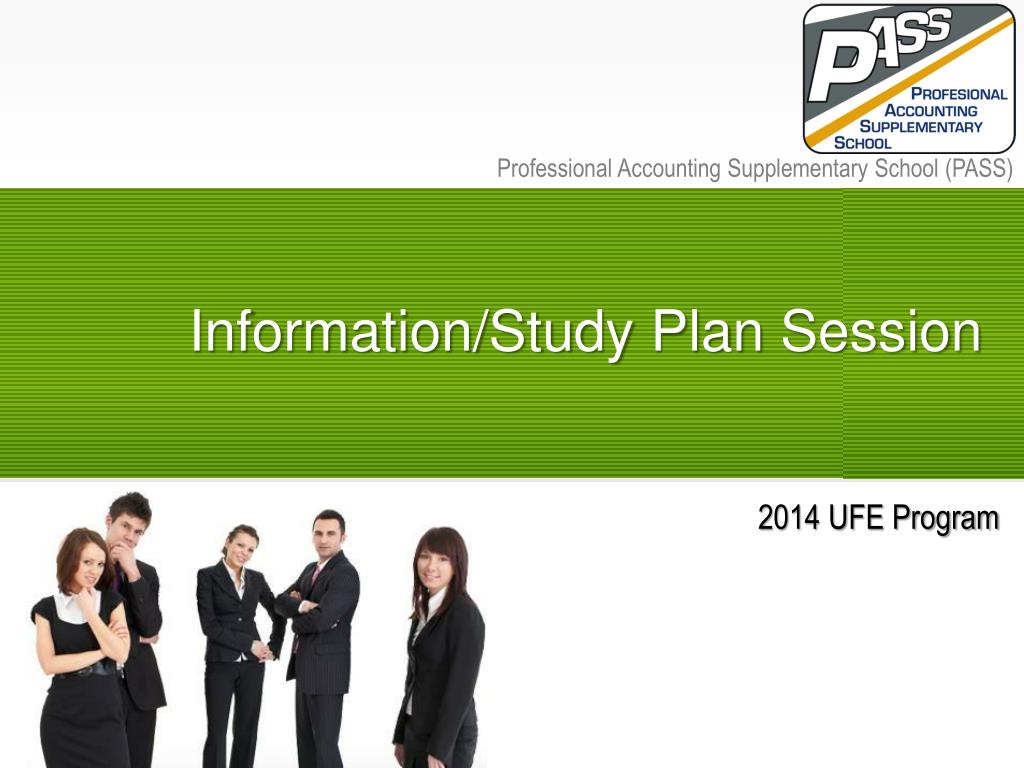 PASS
PROFESIONAL ACCOUNTING SUPPLEMENTARY SCHOOL

Professional Accounting Supplementary School (PASS)

Information/Study Plan Session

2014 UFE Program